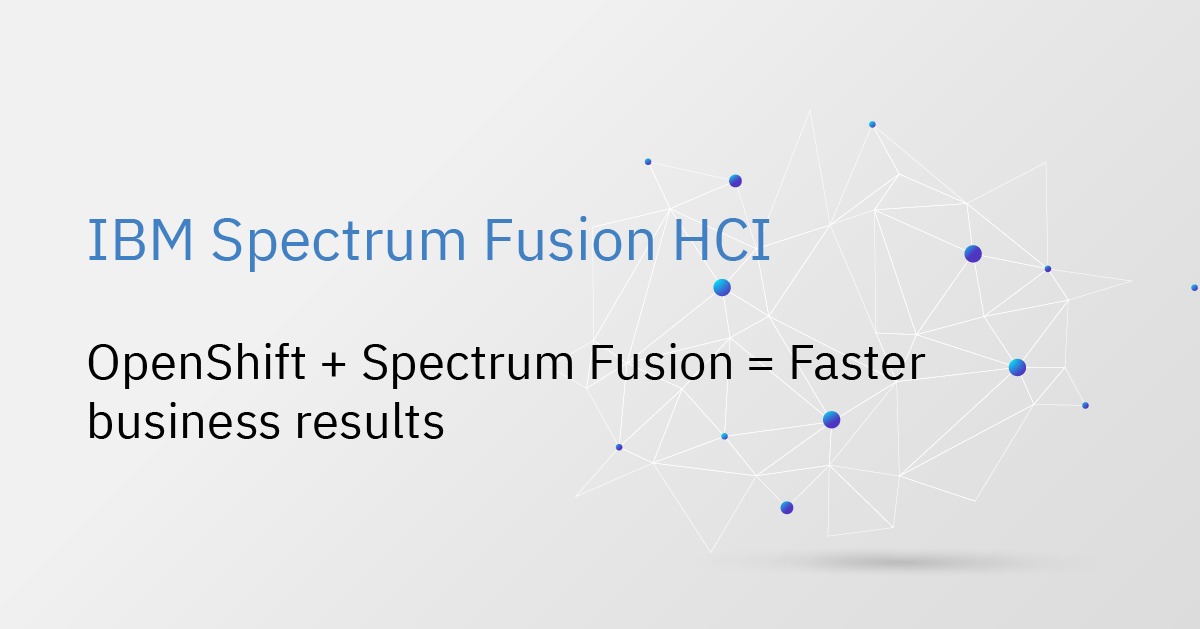 IBM Spectrum Fusion HCI

OpenShift + Spectrum Fusion = Faster business results